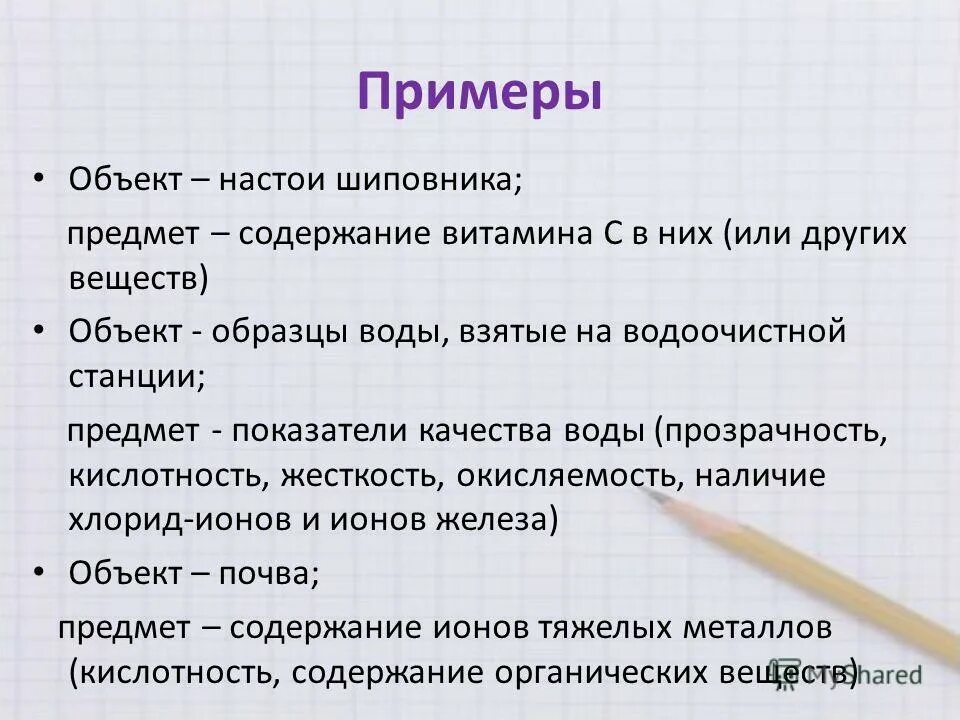 Примеры

• Объект – настои шиповника;

предмет – содержание витамина С в них (или других веществ)

• Объект - образцы воды, взятые на водоочистной станции;

предмет - показатели качества воды (прозрачность, кислотность, жесткость, окисляемость, наличие хлорид-ионов и ионов железа)

• Объект – почва;

предмет – содержание ионов тяжелых металлов (кислотность, содержание органических веществ)

MyShared